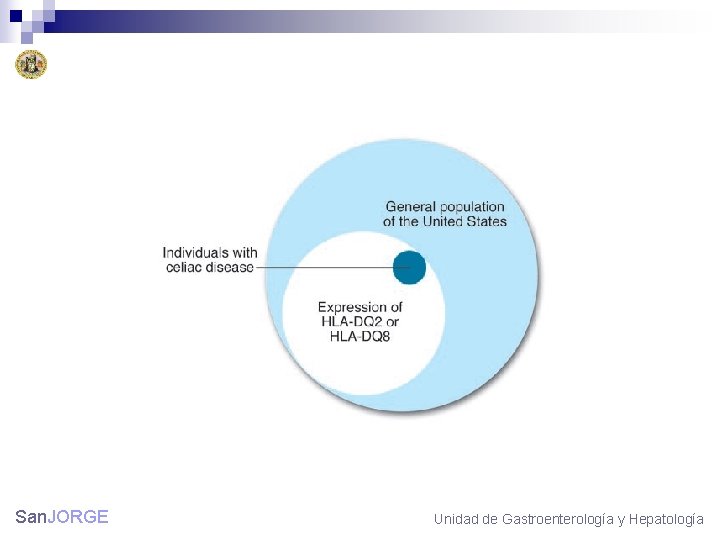 General population of the United States

Individuals with celiac disease

Expression of HLA-DQ2 or HLA-DQ8

SanJORGE

Unidad de Gastroenterología y Hepatología